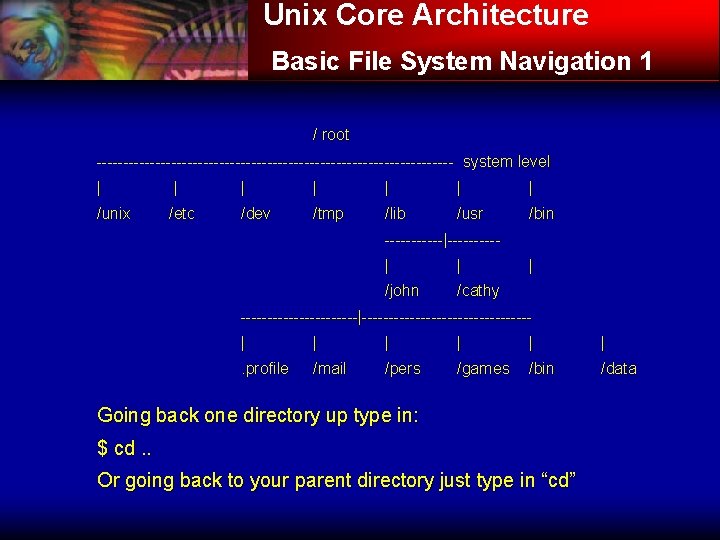 Unix Core Architecture

Basic File System Navigation 1

/ root

---------------------------------------------------------------- system level

| | | | | | |

/unix /etc /dev /tmp /lib /usr /bin

-----------|----------

| | |

/john /cathy

---------------------|-------------------------------

| | | | | |

.profile /mail /pers /games /bin /data

Going back one directory up type in:

$ cd ..

Or going back to your parent directory just type in “cd”